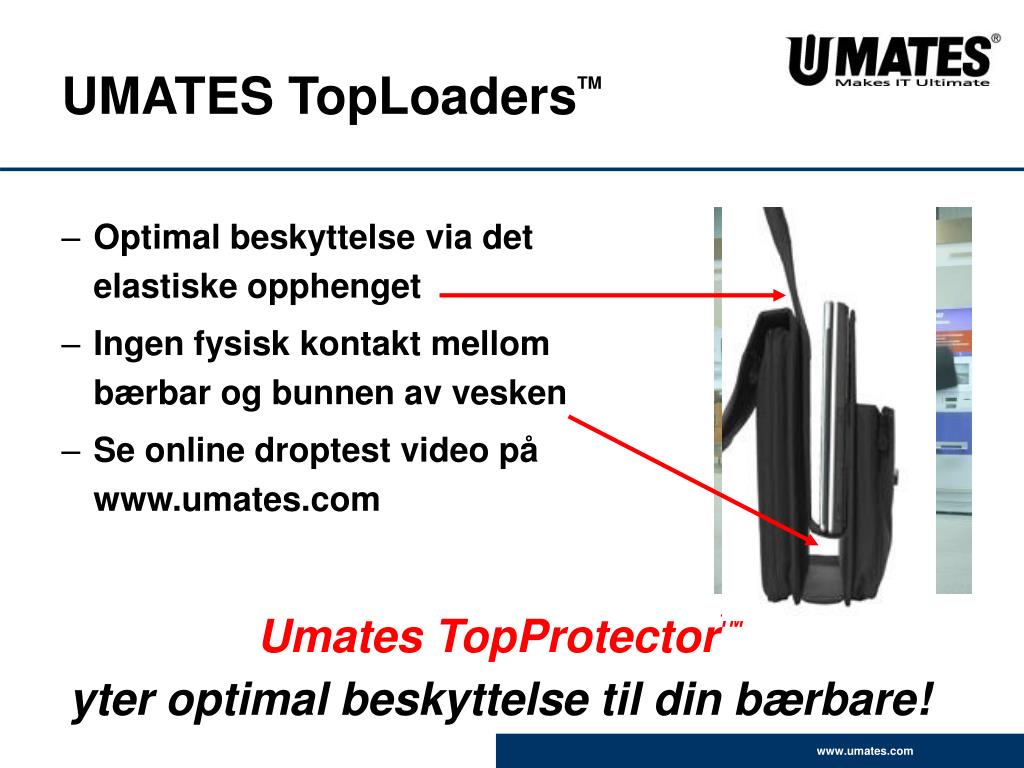 UMATES TopLoaders™

UMATES® Makes IT Ultimate

– Optimal beskyttelse via det elastiske opphenget

– Ingen fysisk kontakt mellom bærbar og bunnen av vesken

– Se online droptest video på www.umates.com

Umates TopProtector™

yter optimal beskyttelse til din bærbare!

www.umates.com